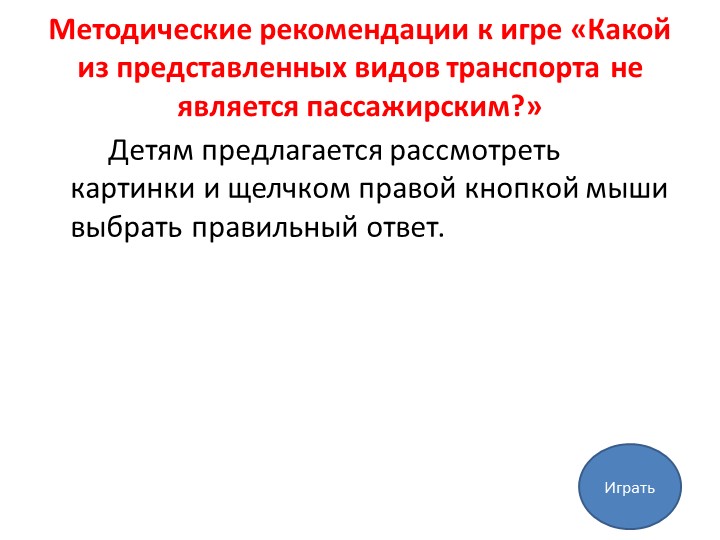 Методические рекомендации к игре «Какой из представленных видов транспорта не является пассажирским?»

Детям предлагается рассмотреть картинки и щелчком правой кнопкой мыши выбрать правильный ответ.

Играть